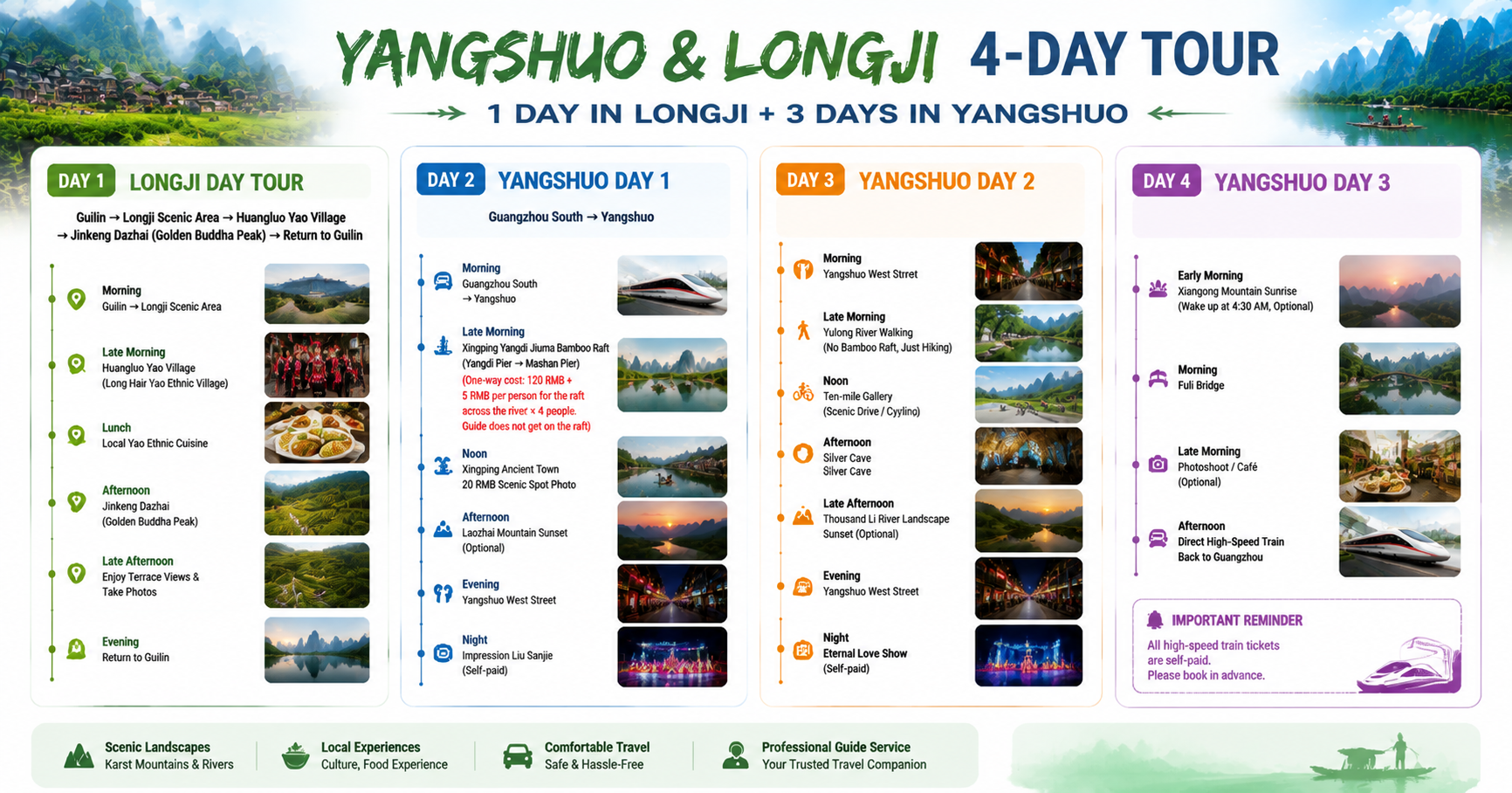 YANGSHUO & LONGJI 4-DAY TOUR

1 DAY IN LONGJI + 3 DAYS IN YANGSHUO

DAY 1 LONGJI DAY TOUR

Guilin → Longji Scenic Area → Huangluo Yao Village → Jinkeng Dazhai (Golden Buddha Peak) → Return to Guilin

Morning
Guilin → Longji Scenic Area

Late Morning
Huangluo Yao Village
(Long Hair Yao Ethnic Village)

Lunch
Local Yao Ethnic Cuisine

Afternoon
Jinkeng Dazhai
(Golden Buddha Peak)

Late Afternoon
Enjoy Terrace Views & Take Photos

Evening
Return to Guilin

DAY 2 YANGSHUO DAY 1

Guangzhou South → Yangshuo

Morning
Guangzhou South → Yangshuo

Late Morning
Xingping Yangdi Jiuma Bamboo Raft
(Yangdi Pier → Mashan Pier)
(One-way cost: 120 RMB + 5 RMB per person for the raft across the river × 4 people. Guide does not get on the raft)

Noon
Xingping Ancient Town
20 RMB Scenic Spot Photo

Afternoon
Laozhai Mountain Sunset
(Optional)

Evening
Yangshuo West Street

Night
Impression Liu Sanjie
(Self-paid)

DAY 3 YANGSHUO DAY 2

Morning
Yangshuo West Street

Late Morning
Yulong River Walking
(No Bamboo Raft, Just Hiking)

Noon
Ten-mile Gallery
(Scenic Drive / Cyylino)

Afternoon
Silver Cave
Silver Cave

Late Afternoon
Thousand Li River Landscape
Sunset (Optional)

Evening
Yangshuo West Street

Night
Eternal Love Show
(Self-paid)

DAY 4 YANGSHUO DAY 3

Early Morning
Xiangong Mountain Sunrise
(Wake up at 4:30 AM, Optional)

Morning
Fuli Bridge

Late Morning
Photoshoot / Café
(Optional)

Afternoon
Direct High-Speed Train
Back to Guangzhou

IMPORTANT REMINDER
All high-speed train tickets are self-paid.
Please book in advance.

Scenic Landscapes
Karst Mountains & Rivers

Local Experiences
Culture, Food Experience

Comfortable Travel
Safe & Hassle-Free

Professional Guide Service
Your Trusted Travel Companion